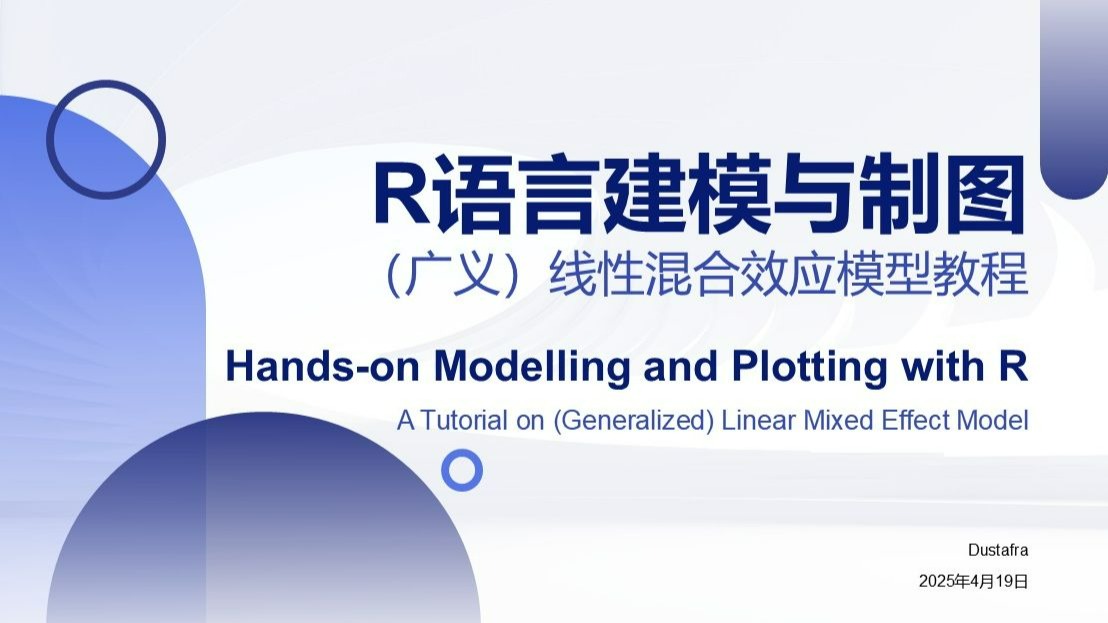 R语言建模与制图

（广义）线性混合效应模型教程

Hands-on Modelling and Plotting with R

A Tutorial on (Generalized) Linear Mixed Effect Model

Dustafra

2025年4月19日